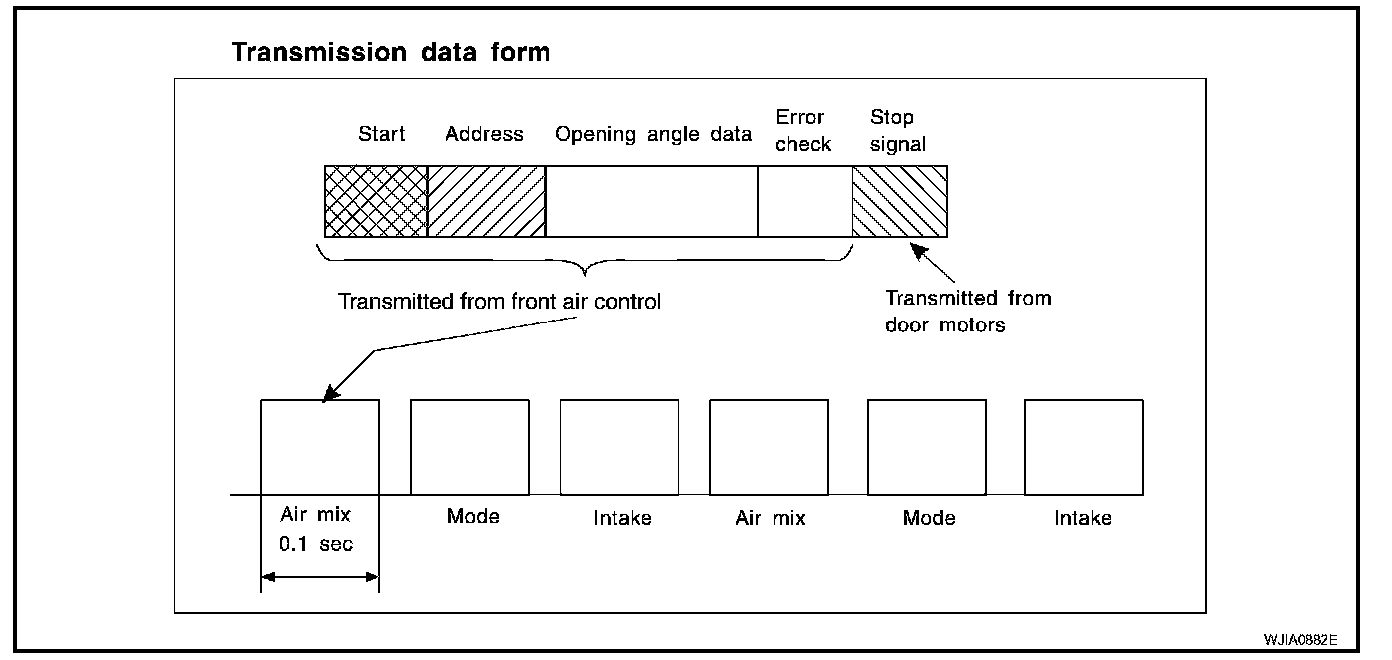 Transmission data form

Start

Address

Opening angle data

Error check

Stop signal

Transmitted from front air control

Transmitted from door motors

Air mix 0.1 sec

Mode

Intake

Air mix

Mode

Intake

WJIA0882E